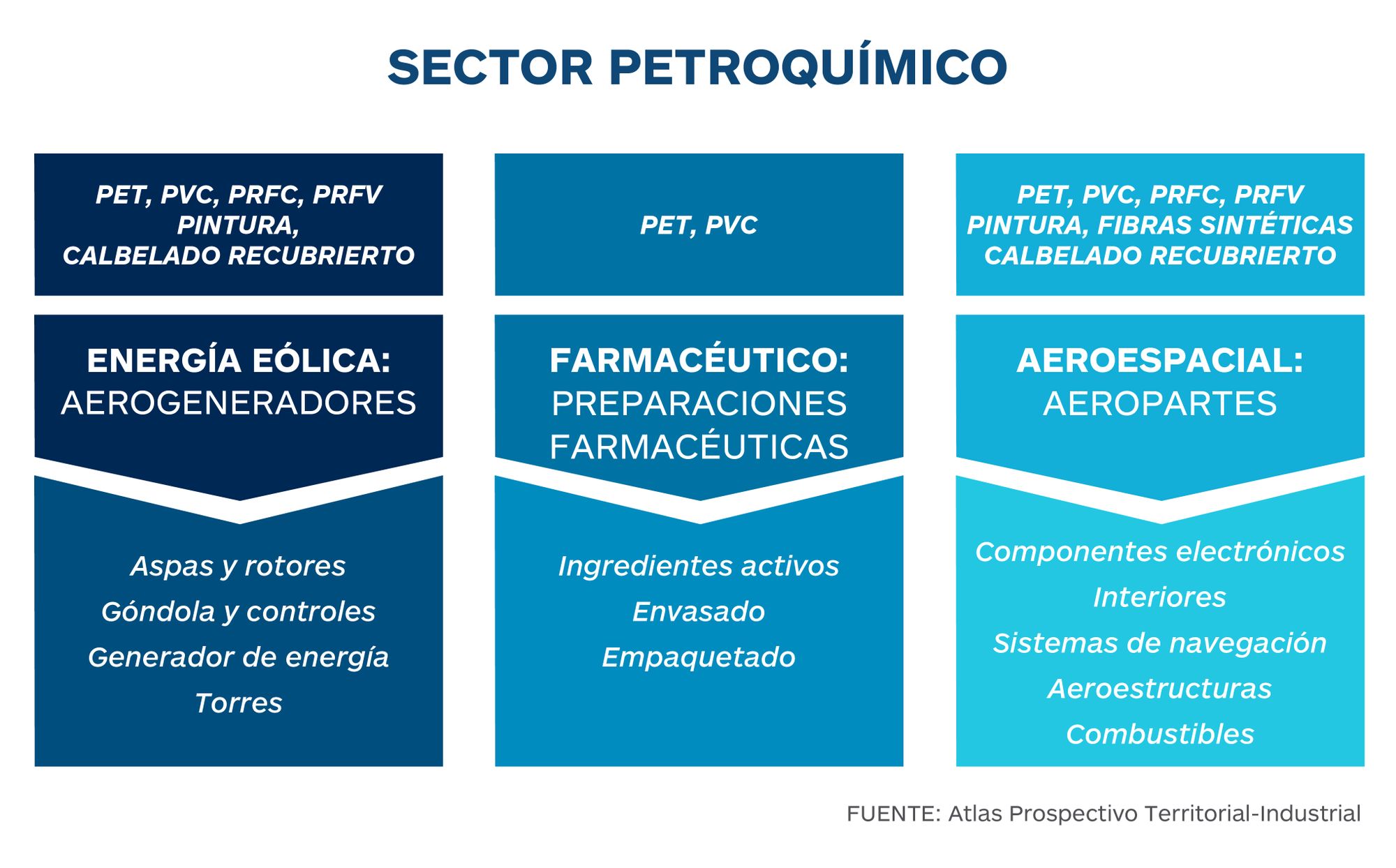 SECTOR PETROQUÍMICO

PET, PVC, PRFC, PRFV
PINTURA,
CALBELADO RECUBRIERTO

ENERGÍA EÓLICA:
AEROGENERADORES

Aspas y rotores
Góndola y controles
Generador de energía
Torres

PET, PVC

FARMACÉUTICO:
PREPARACIONES
FARMACÉUTICAS

Ingredientes activos
Envasado
Empaquetado

PET, PVC, PRFC, PRFV
PINTURA, FIBRAS SINTÉTICAS
CALBELADO RECUBRIERTO

AEROESPACIAL:
AEROPARTES

Componentes electrónicos
Interiores
Sistemas de navegación
Aeroestructuras
Combustibles

FUENTE: Atlas Prospectivo Territorial-Industrial